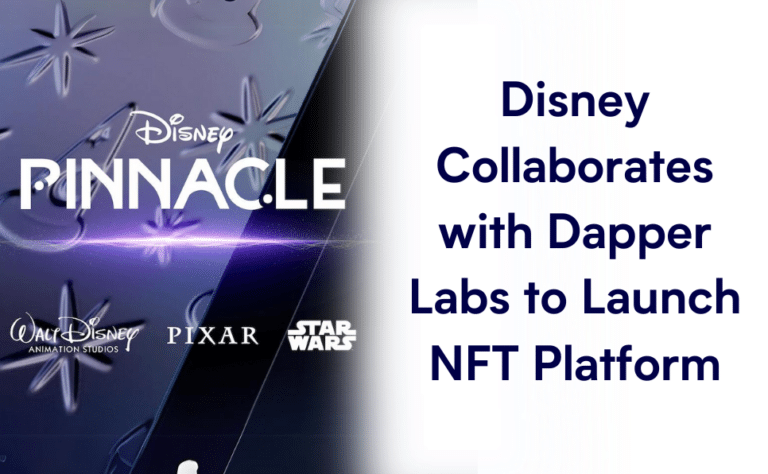 Disney
PINNACLE

Walt Disney
ANIMATION STUDIOS

PIXAR

STAR WARS

Disney Collaborates with Dapper Labs to Launch NFT Platform